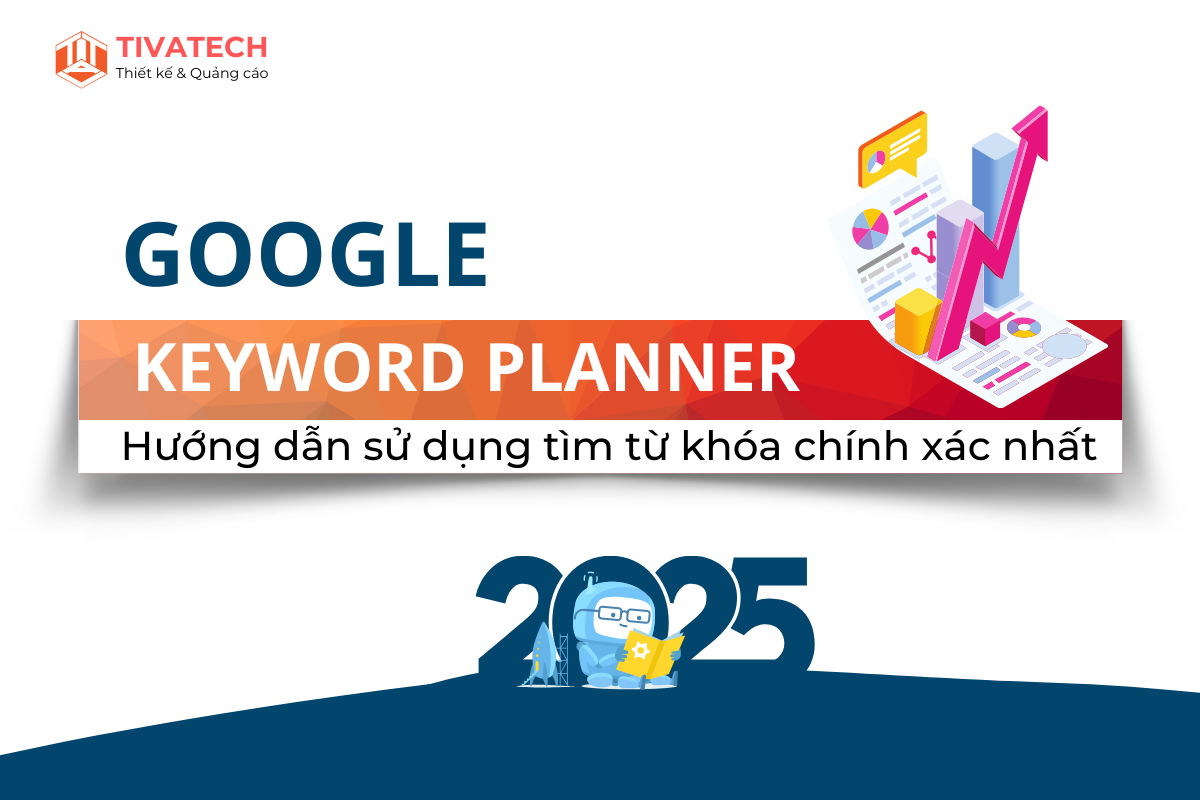 TIVATECH
Thiết kế & Quảng cáo

GOOGLE
KEYWORD PLANNER
Hướng dẫn sử dụng tìm từ khóa chính xác nhất

2025